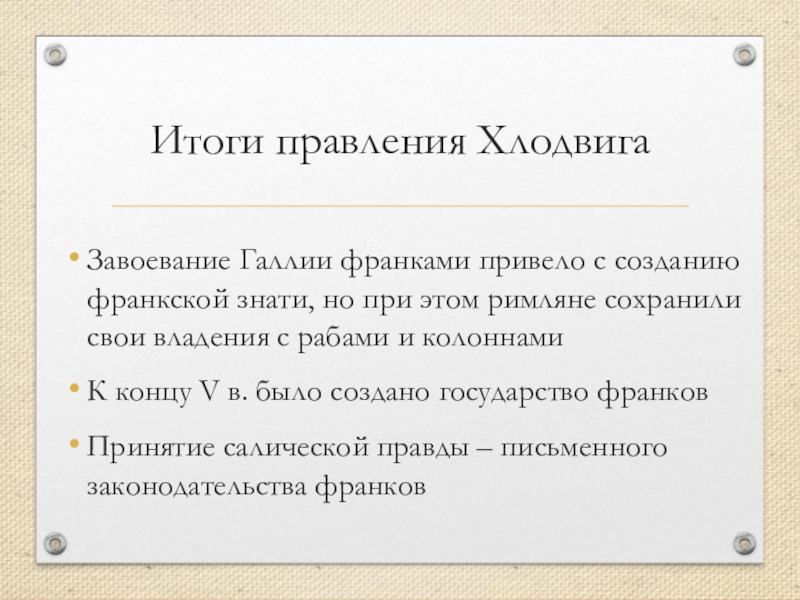 Итоги правления Хлодвига

• Завоевание Галлии франками привело с созданию франкской знати, но при этом римляне сохранили свои владения с рабами и колоннами

• К концу V в. было создано государство франков

• Принятие салической правды – письменного законодательства франков